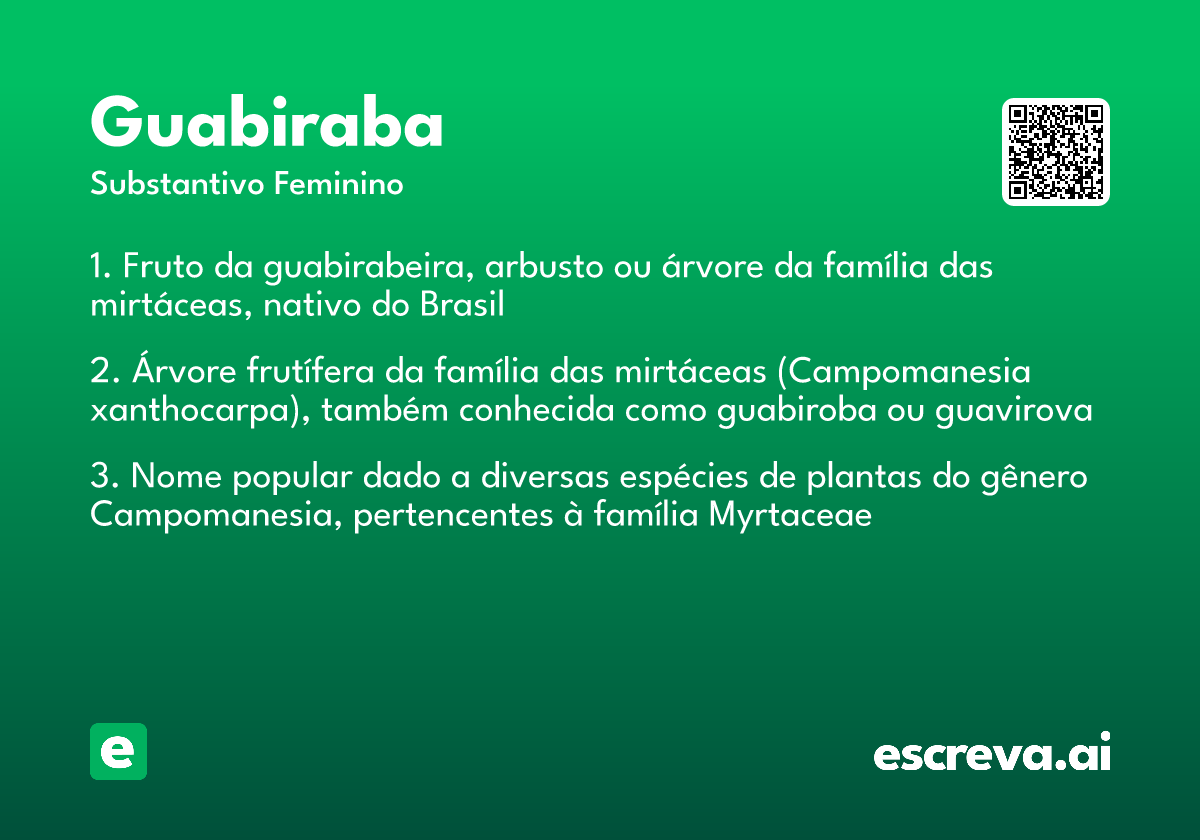 Guabiraba
Substantivo Feminino

1. Fruto da guabirabeira, arbusto ou árvore da família das mirtáceas, nativo do Brasil

2. Árvore frutífera da família das mirtáceas (Campomanesia xanthocarpa), também conhecida como guabiroba ou guavirova

3. Nome popular dado a diversas espécies de plantas do gênero Campomanesia, pertencentes à família Myrtaceae

e

escreva.ai